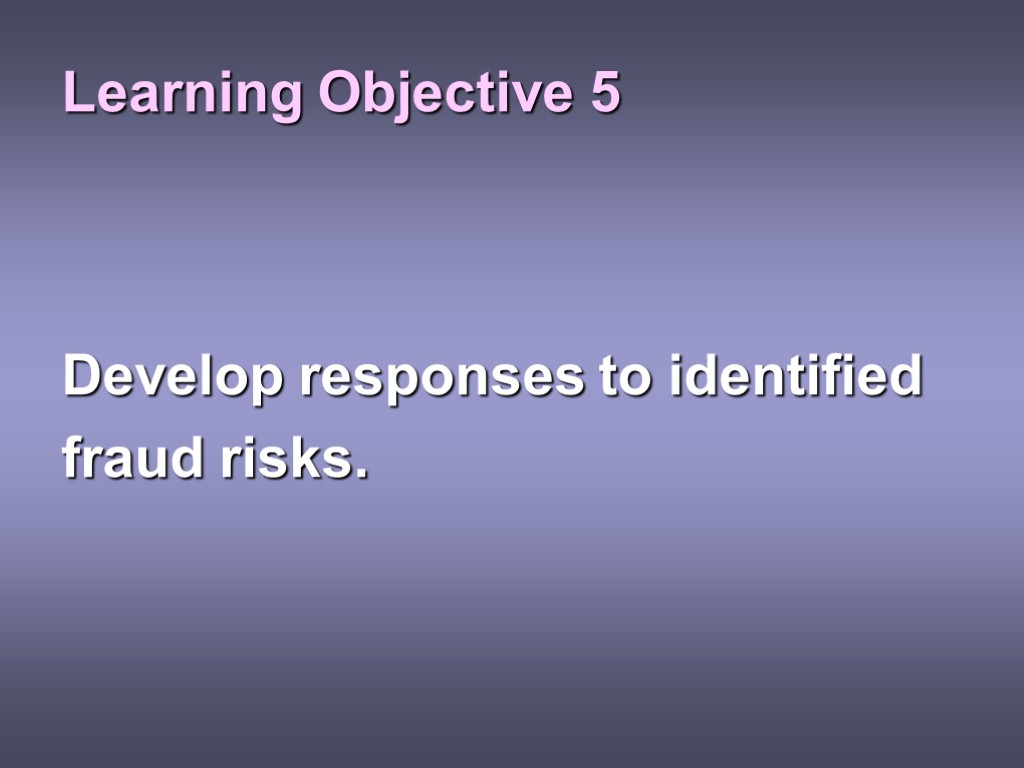 Learning Objective 5

Develop responses to identified fraud risks.